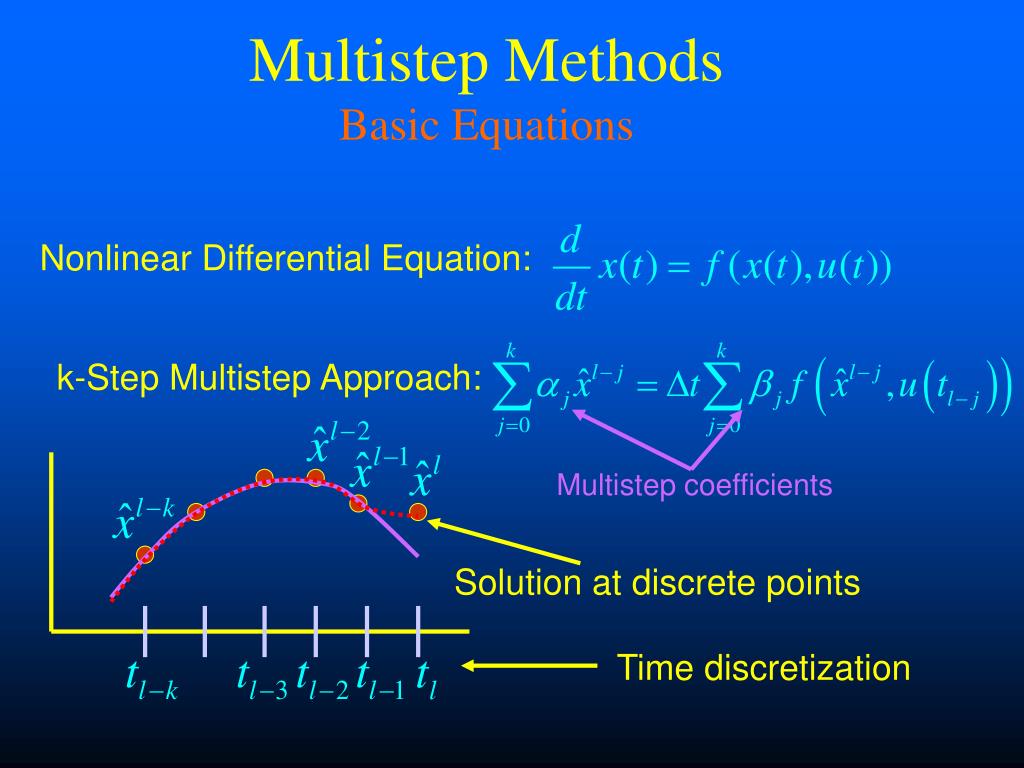 Multistep Methods
Basic Equations

Nonlinear Differential Equation: $\frac{d}{dt}x(t) = f(x(t), u(t))$

k-Step Multistep Approach: $\sum_{j=0}^{k} \alpha_j \hat{x}^{l-j} = \Delta t \sum_{j=0}^{k} \beta_j f\left(\hat{x}^{l-j}, u\left(t_{l-j}\right)\right)$

Multistep coefficients

$\hat{x}^{l-k}$ $\hat{x}^{l-2}$ $\hat{x}^{l-1}$ $\hat{x}^{l}$

Solution at discrete points

$t_{l-k}$ $t_{l-3}$ $t_{l-2}$ $t_{l-1}$ $t_{l}$

Time discretization